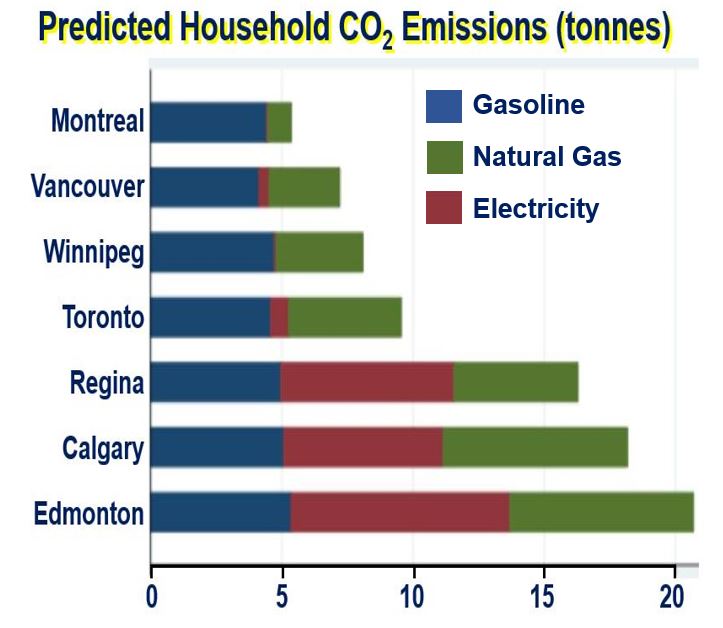 Predicted Household $CO_2$ Emissions (tonnes)

Gasoline
Natural Gas
Electricity

Montreal
Vancouver
Winnipeg
Toronto
Regina
Calgary
Edmonton

0
5
10
15
20